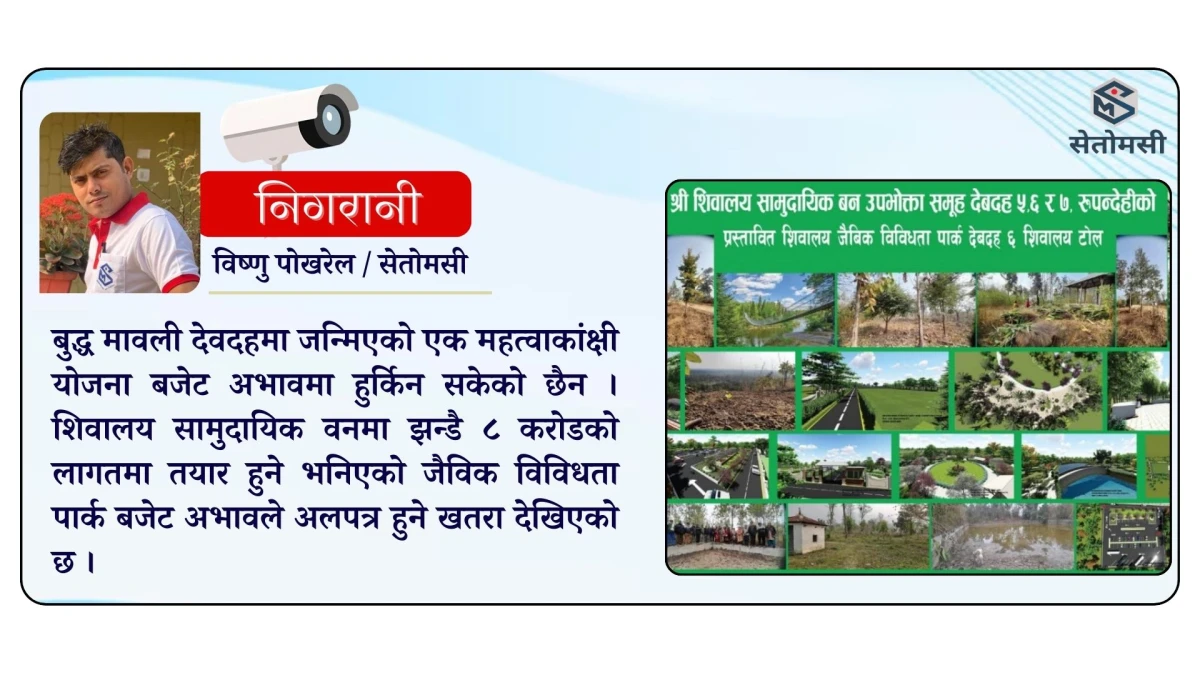 सेतोमसी

निगरानी

विष्णु पोखरेल / सेतोमसी

बुद्ध मावली देवदहमा जन्मिएको एक महत्वाकांक्षी योजना बजेट अभावमा हुर्किन सकेको छैन । शिवालय सामुदायिक वनमा झन्डै ८ करोडको लागतमा तयार हुने भनिएको जैविक विविधता पार्क बजेट अभावले अलपत्र हुने खतरा देखिएको छ ।

श्री शिवालय सामुदायिक बन उपभोक्ता समूह देबदह ५,६ र ७, रुपन्देहीको

प्रस्तावित शिवालय जैबिक विविधता पार्क देबदह ६ शिवालय टोल